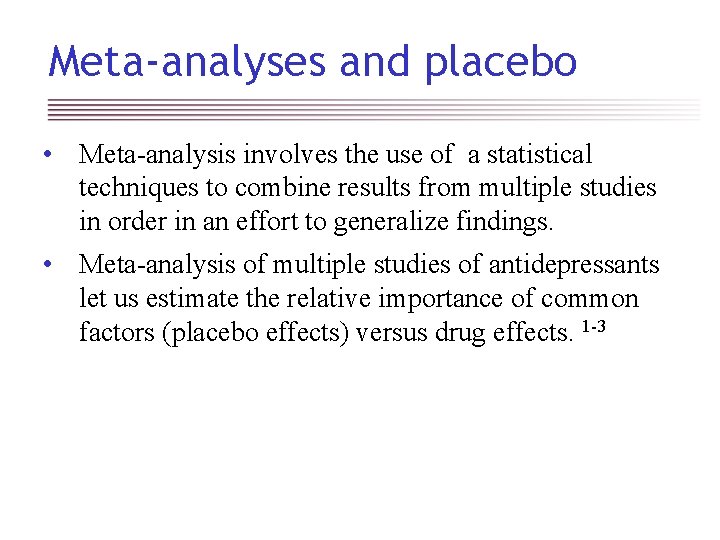 Meta-analyses and placebo

• Meta-analysis involves the use of a statistical techniques to combine results from multiple studies in order in an effort to generalize findings.

• Meta-analysis of multiple studies of antidepressants let us estimate the relative importance of common factors (placebo effects) versus drug effects. $^{1-3}$